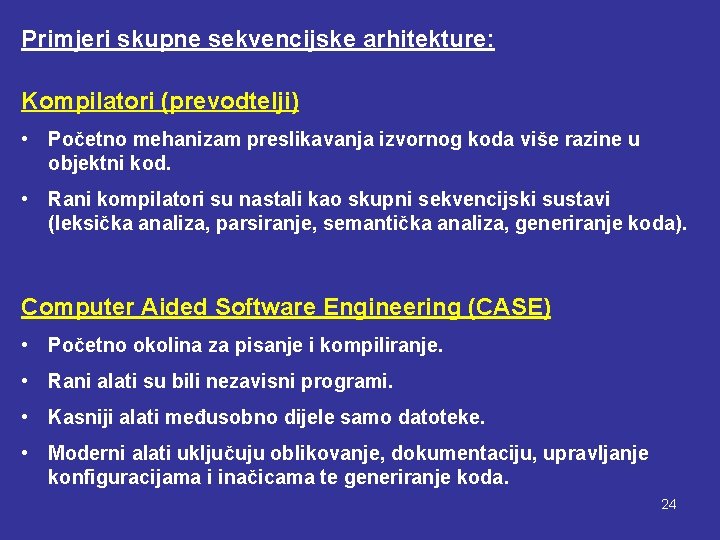 Primjeri skupne sekvencijske arhitekture:

Kompilatori (prevodtelji)

• Početno mehanizam preslikavanja izvornog koda više razine u objektni kod.

• Rani kompilatori su nastali kao skupni sekvencijski sustavi (leksička analiza, parsiranje, semantička analiza, generiranje koda).

Computer Aided Software Engineering (CASE)

• Početno okolina za pisanje i kompiliranje.

• Rani alati su bili nezavisni programi.

• Kasniji alati međusobno dijele samo datoteke.

• Moderni alati uključuju oblikovanje, dokumentaciju, upravljanje konfiguracijama i inačicama te generiranje koda.

24